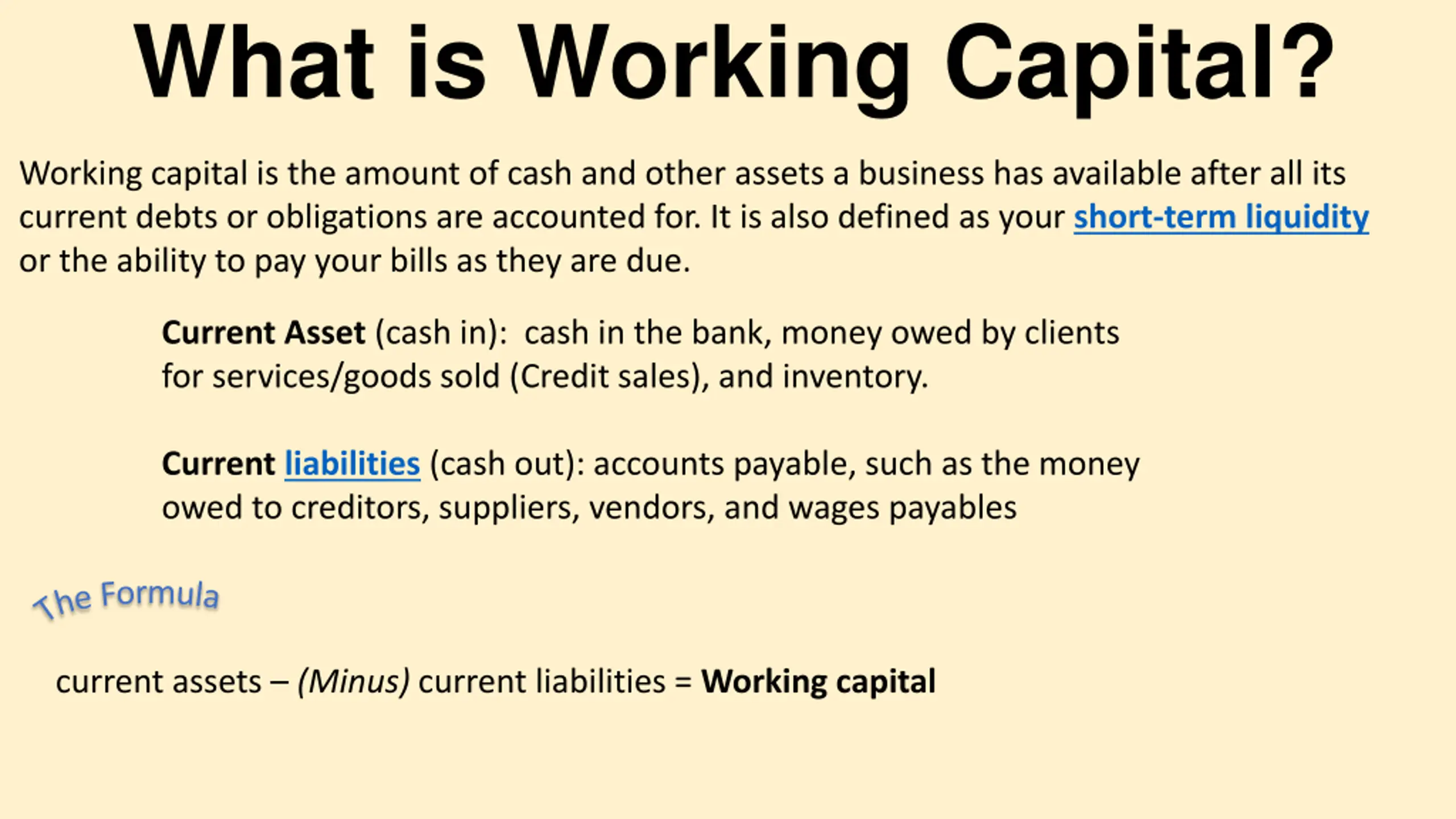 What is Working Capital?

Working capital is the amount of cash and other assets a business has available after all its current debts or obligations are accounted for. It is also defined as your short-term liquidity or the ability to pay your bills as they are due.

Current Asset (cash in): cash in the bank, money owed by clients for services/goods sold (Credit sales), and inventory.

Current liabilities (cash out): accounts payable, such as the money owed to creditors, suppliers, vendors, and wages payables

The Formula

current assets – (Minus) current liabilities = Working capital